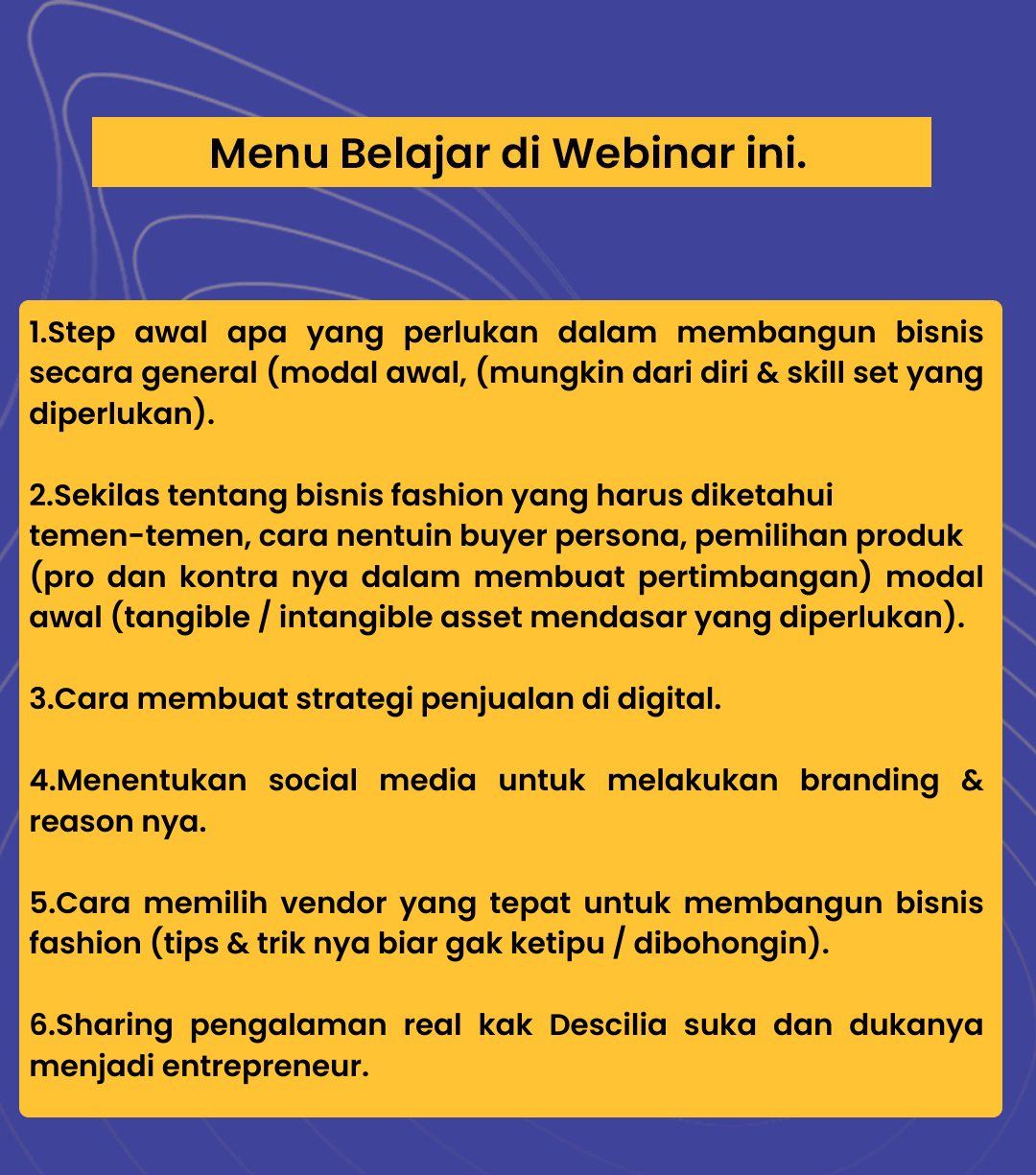 Menu Belajar di Webinar ini.

1.Step awal apa yang perlukan dalam membangun bisnis secara general (modal awal, (mungkin dari diri & skill set yang diperlukan).

2.Sekilas tentang bisnis fashion yang harus diketahui temen-temen, cara nentuin buyer persona, pemilihan produk (pro dan kontra nya dalam membuat pertimbangan) modal awal (tangible / intangible asset mendasar yang diperlukan).

3.Cara membuat strategi penjualan di digital.

4.Menentukan social media untuk melakukan branding & reason nya.

5.Cara memilih vendor yang tepat untuk membangun bisnis fashion (tips & trik nya biar gak ketipu / dibohongin).

6.Sharing pengalaman real kak Descilia suka dan dukanya menjadi entrepreneur.